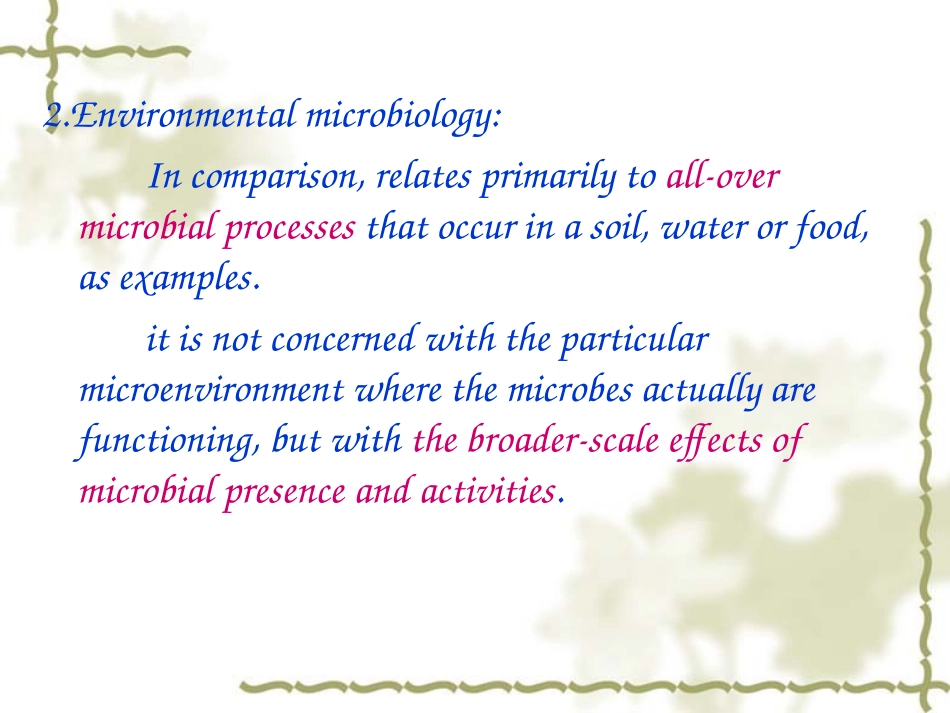 2.Environmental microbiology:

In comparison, relates primarily to all-over microbial processes that occur in a soil, water or food, as examples.

it is not concerned with the particular microenvironment where the microbes actually are functioning, but with the broader-scale effects of microbial presence and activities.